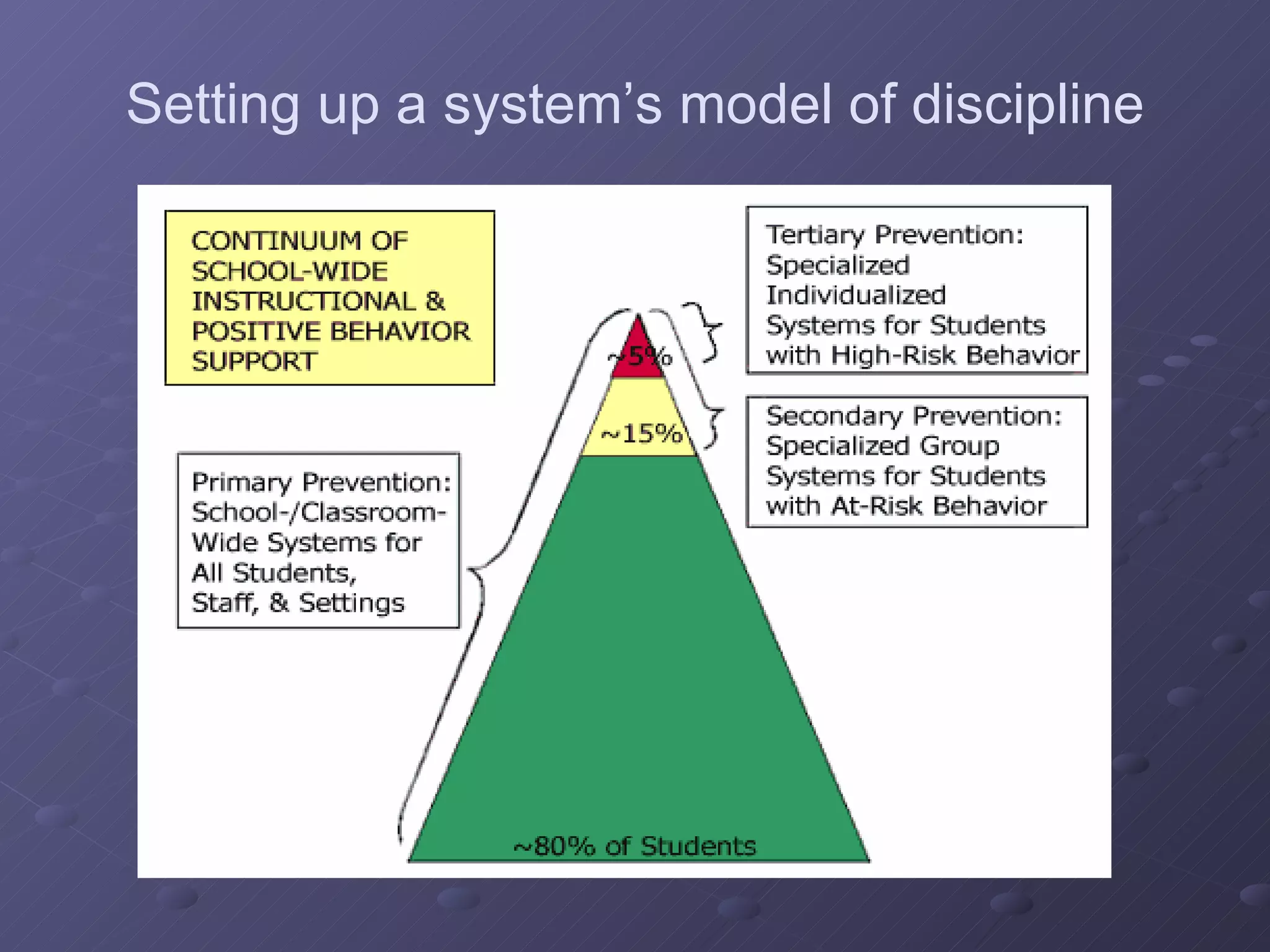 Setting up a system's model of discipline

CONTINUUM OF SCHOOL-WIDE INSTRUCTIONAL & POSITIVE BEHAVIOR SUPPORT

Tertiary Prevention: Specialized Individualized Systems for Students with High-Risk Behavior

~5%

Secondary Prevention: Specialized Group Systems for Students with At-Risk Behavior

~15%

Primary Prevention: School-/Classroom-Wide Systems for All Students, Staff, & Settings

~80% of Students